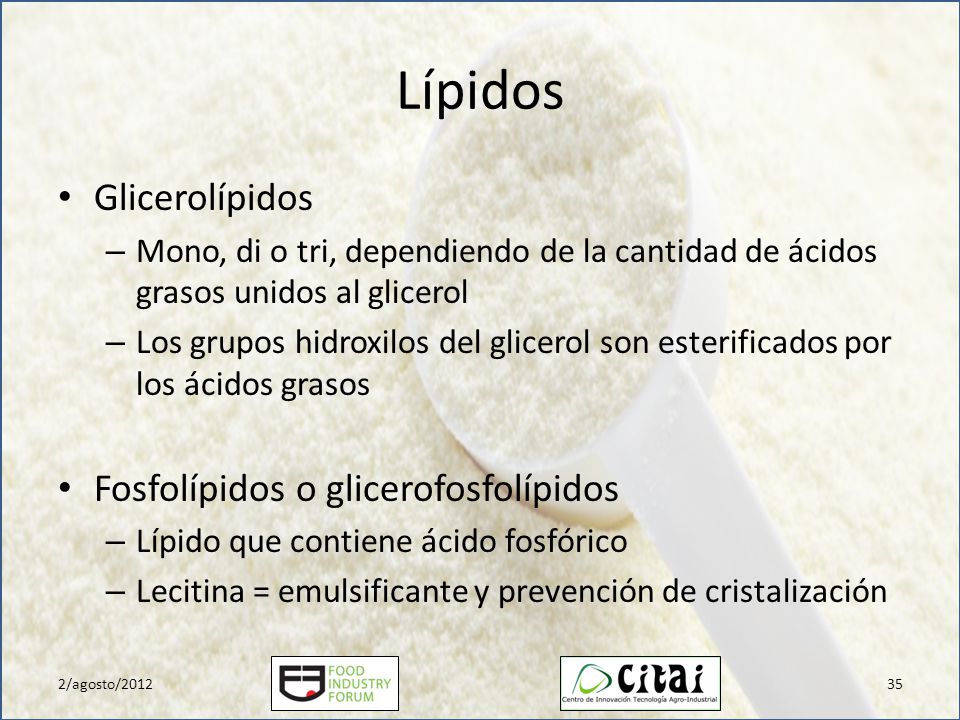 Lípidos

• Glicerolípidos
– Mono, di o tri, dependiendo de la cantidad de ácidos grasos unidos al glicerol
– Los grupos hidroxilos del glicerol son esterificados por los ácidos grasos

• Fosfolípidos o glicerofosfolípidos
– Lípido que contiene ácido fosfórico
– Lecitina = emulsificante y prevención de cristalización

2/agosto/2012

FOOD INDUSTRY FORUM

citai
Centro de Innovación Tecnología Agro-Industrial

35